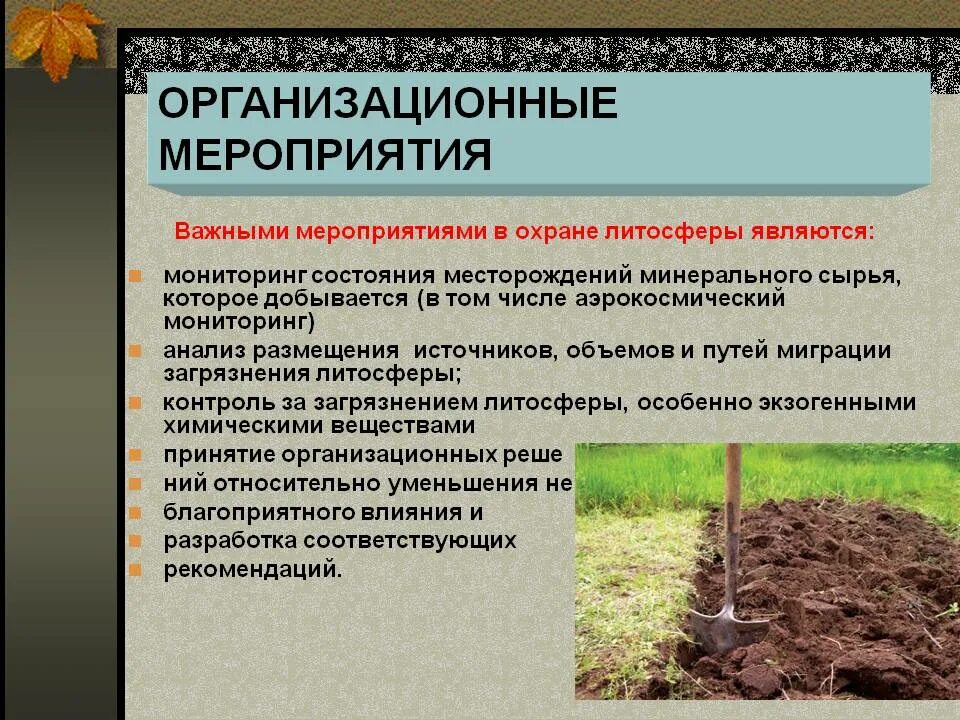 ОРГАНИЗАЦИОННЫЕ МЕРОПРИЯТИЯ

Важными мероприятиями в охране литосферы являются:

мониторинг состояния месторождений минерального сырья, которое добывается (в том числе аэрокосмический мониторинг)

анализ размещения источников, объемов и путей миграции загрязнения литосферы;

контроль за загрязнением литосферы, особенно экзогенными химическими веществами

принятие организационных реше

ний относительно уменьшения не

благоприятного влияния и

разработка соответствующих

рекомендаций.